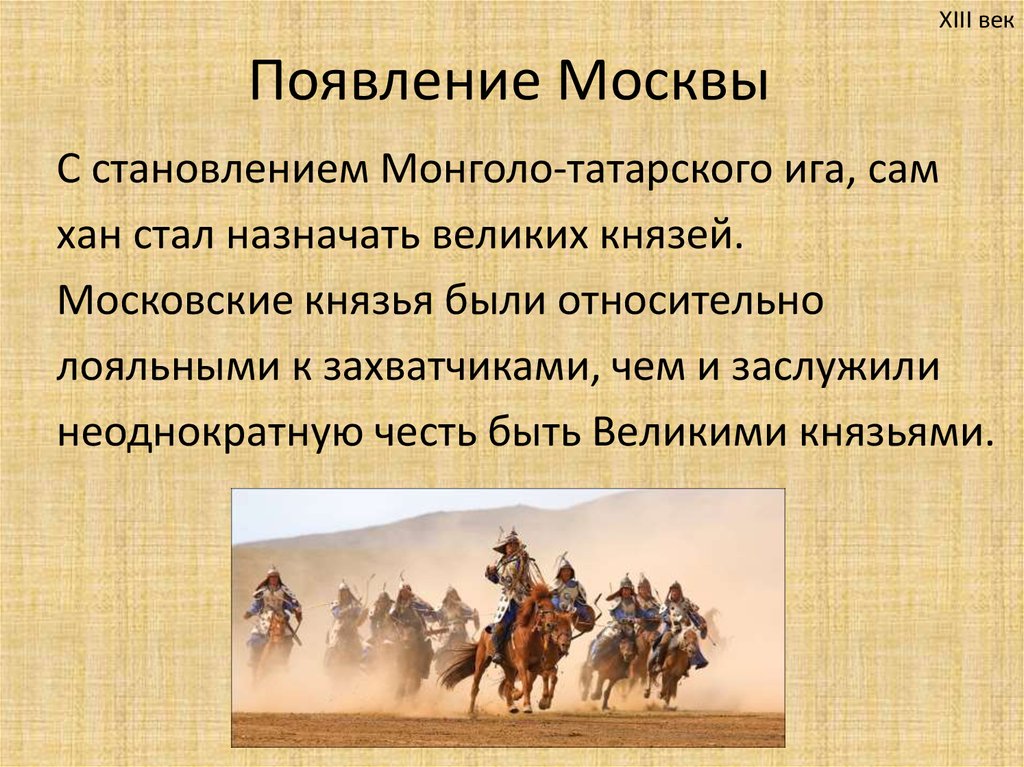 XIII век

Появление Москвы

С становлением Монголо-татарского ига, сам хан стал назначать великих князей. Московские князья были относительно лояльными к захватчиками, чем и заслужили неоднократную честь быть Великими князьями.